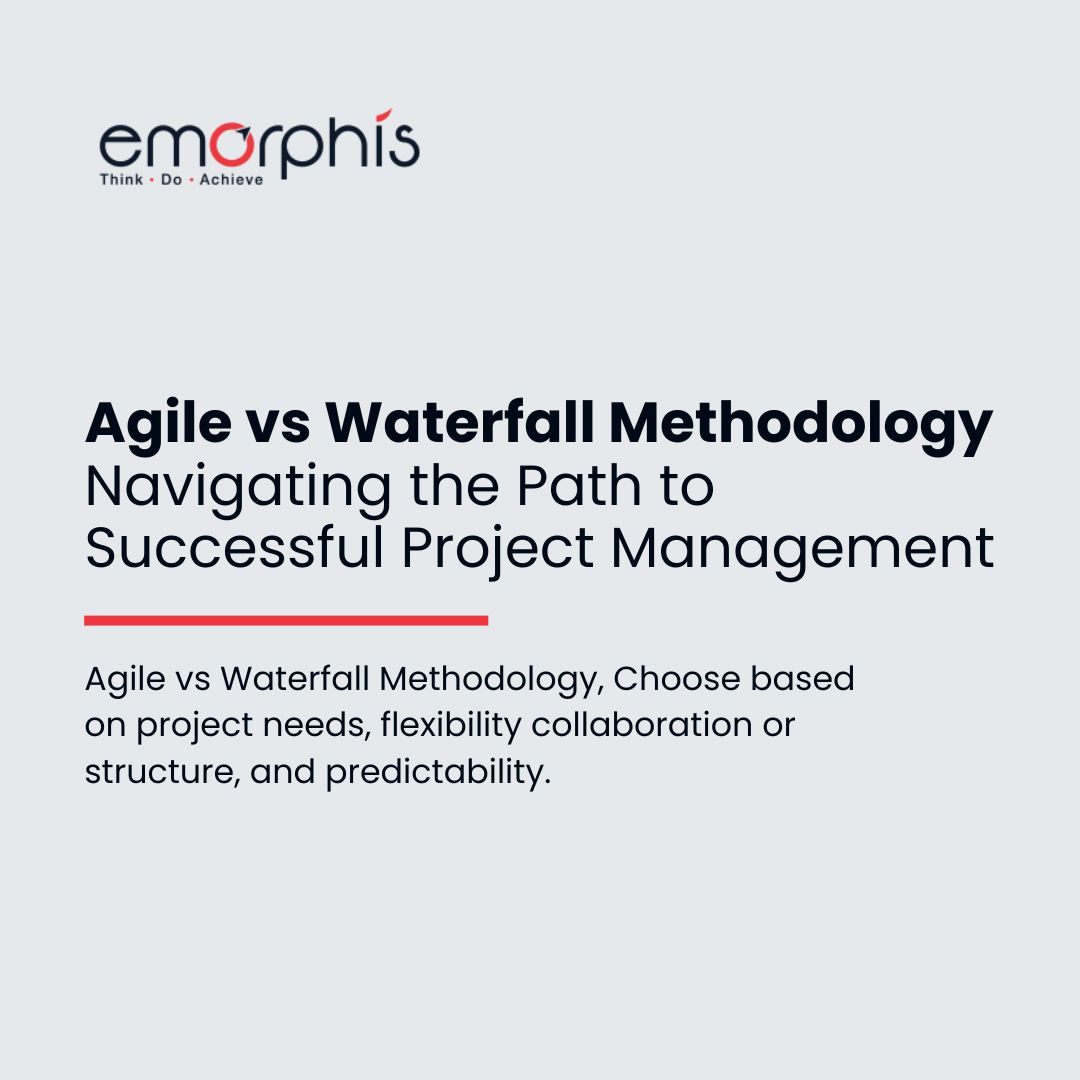 emorphis
Think • Do • Achieve

Agile vs Waterfall Methodology
Navigating the Path to Successful Project Management

Agile vs Waterfall Methodology, Choose based on project needs, flexibility collaboration or structure, and predictability.